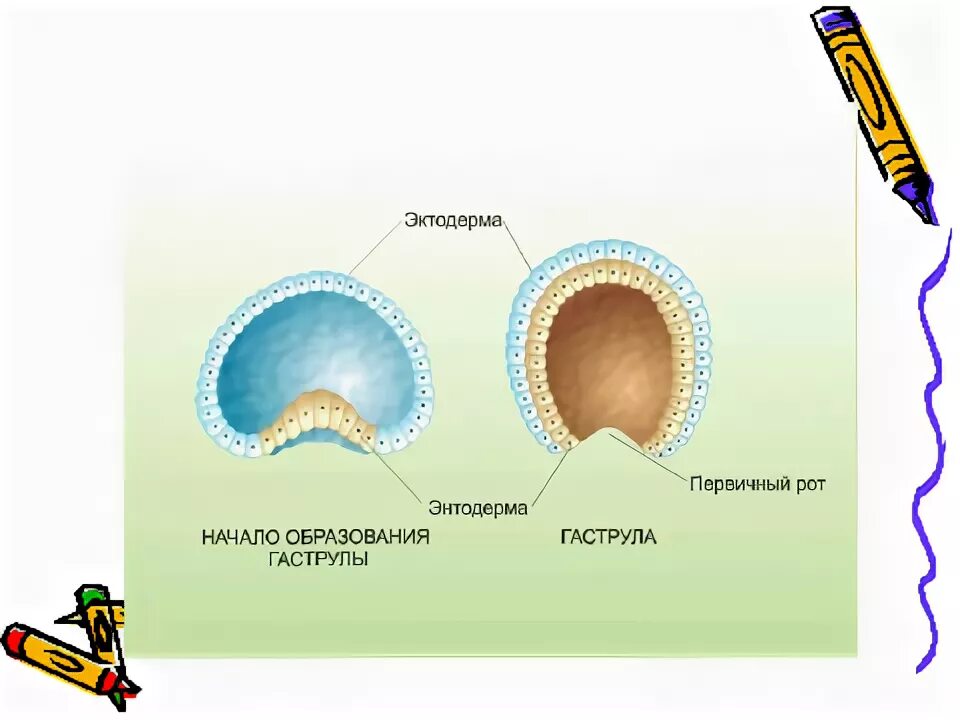 Эктодерма

Энтодерма

Первичный рот

НАЧАЛО ОБРАЗОВАНИЯ ГАСТРУЛЫ

ГАСТРУЛА